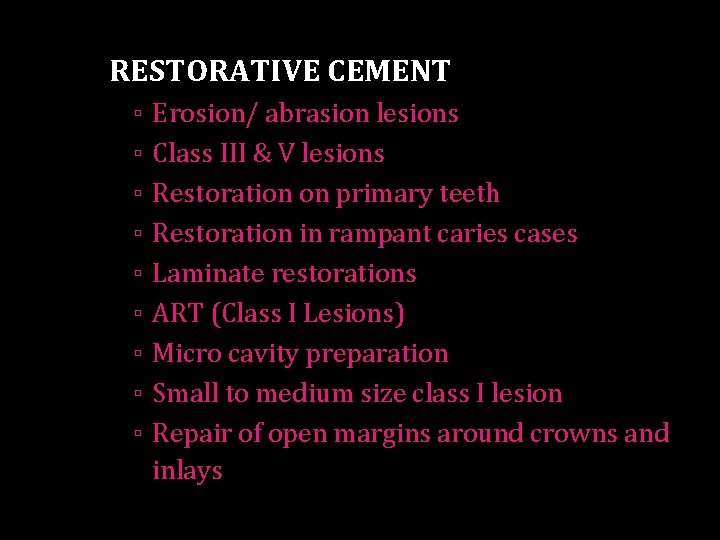 RESTORATIVE CEMENT

▫ Erosion/ abrasion lesions
▫ Class III & V lesions
▫ Restoration on primary teeth
▫ Restoration in rampant caries cases
▫ Laminate restorations
▫ ART (Class I Lesions)
▫ Micro cavity preparation
▫ Small to medium size class I lesion
▫ Repair of open margins around crowns and inlays